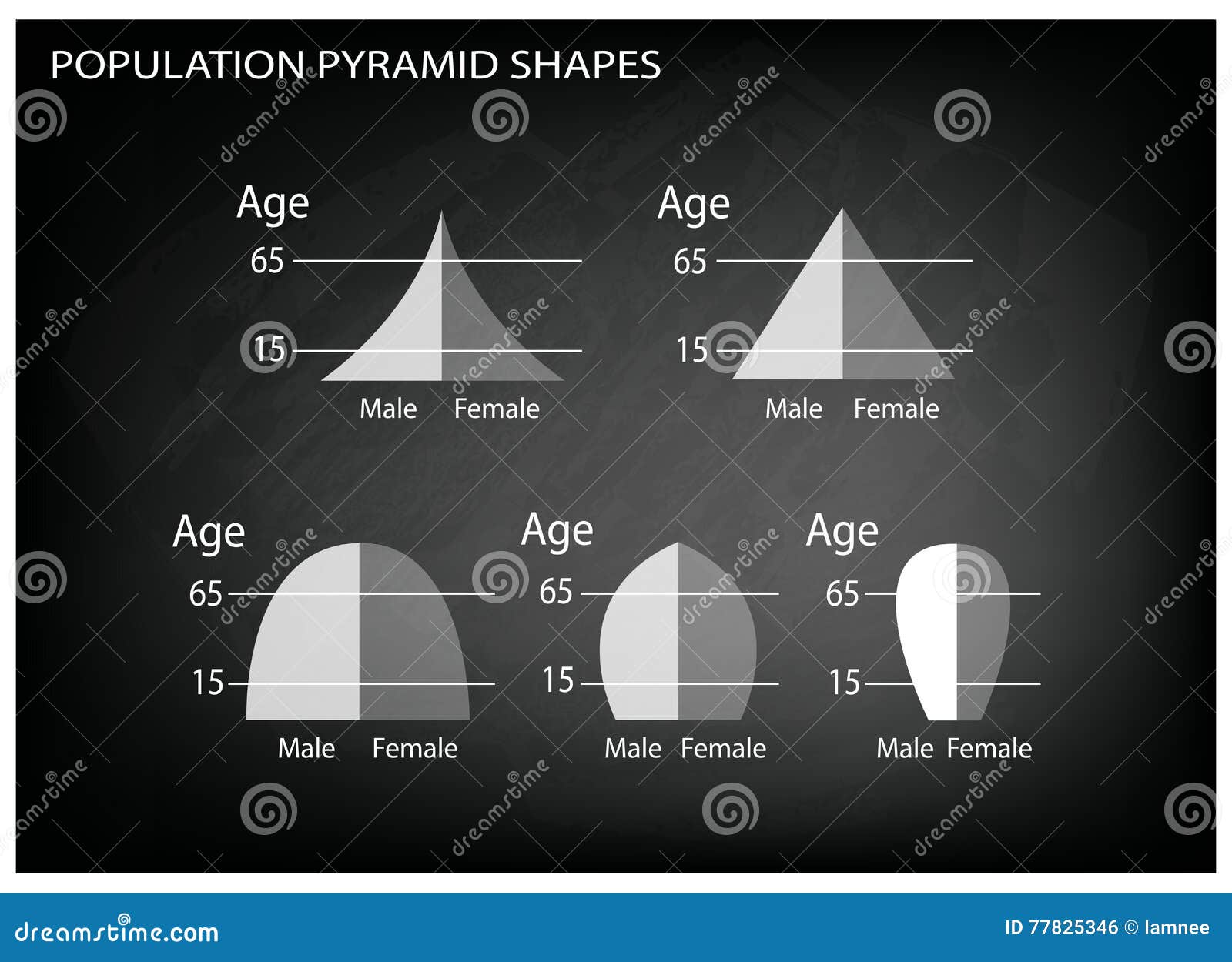 POPULATION PYRAMID SHAPES

Age
65
15
Male Female

Age
65
15
Male Female

Age
65
15
Male Female

Age
65
15
Male Female

Age
65
15
Male Female

dreamstime.com
ID 77825346 © Iamnee